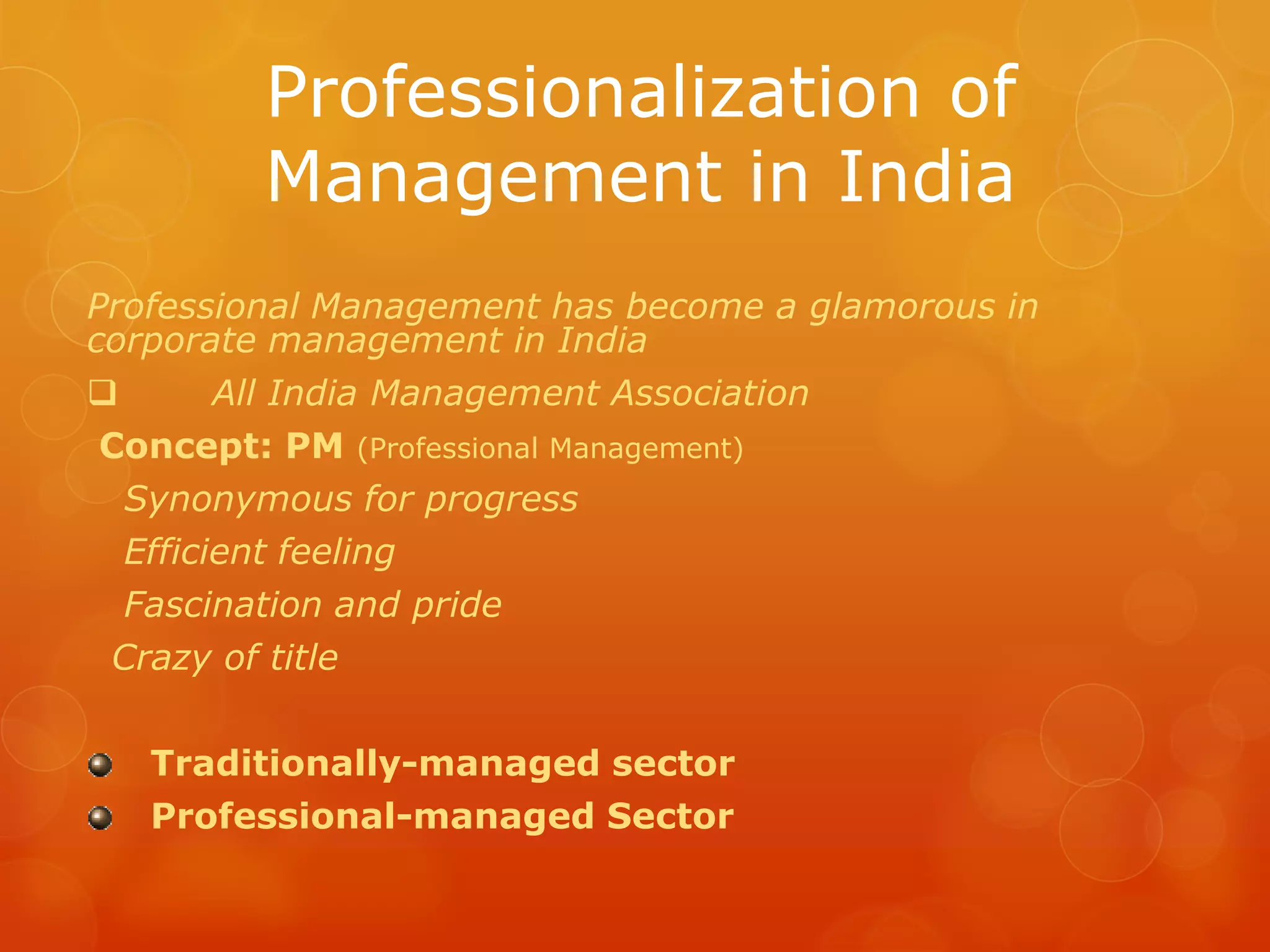 Professionalization of Management in India

Professional Management has become a glamorous in corporate management in India

❑ All India Management Association

Concept: PM (Professional Management)

Synonymous for progress

Efficient feeling

Fascination and pride

Crazy of title

Traditionally-managed sector

Professional-managed Sector